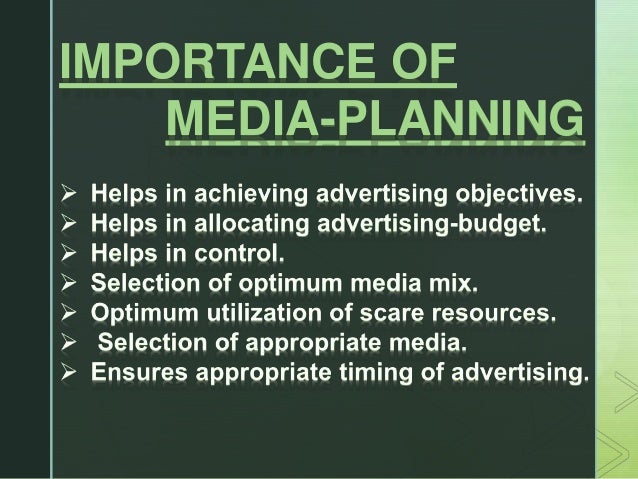 IMPORTANCE OF MEDIA-PLANNING

➢ Helps in achieving advertising objectives.
➢ Helps in allocating advertising-budget.
➢ Helps in control.
➢ Selection of optimum media mix.
➢ Optimum utilization of scare resources.
➢ Selection of appropriate media.
➢ Ensures appropriate timing of advertising.